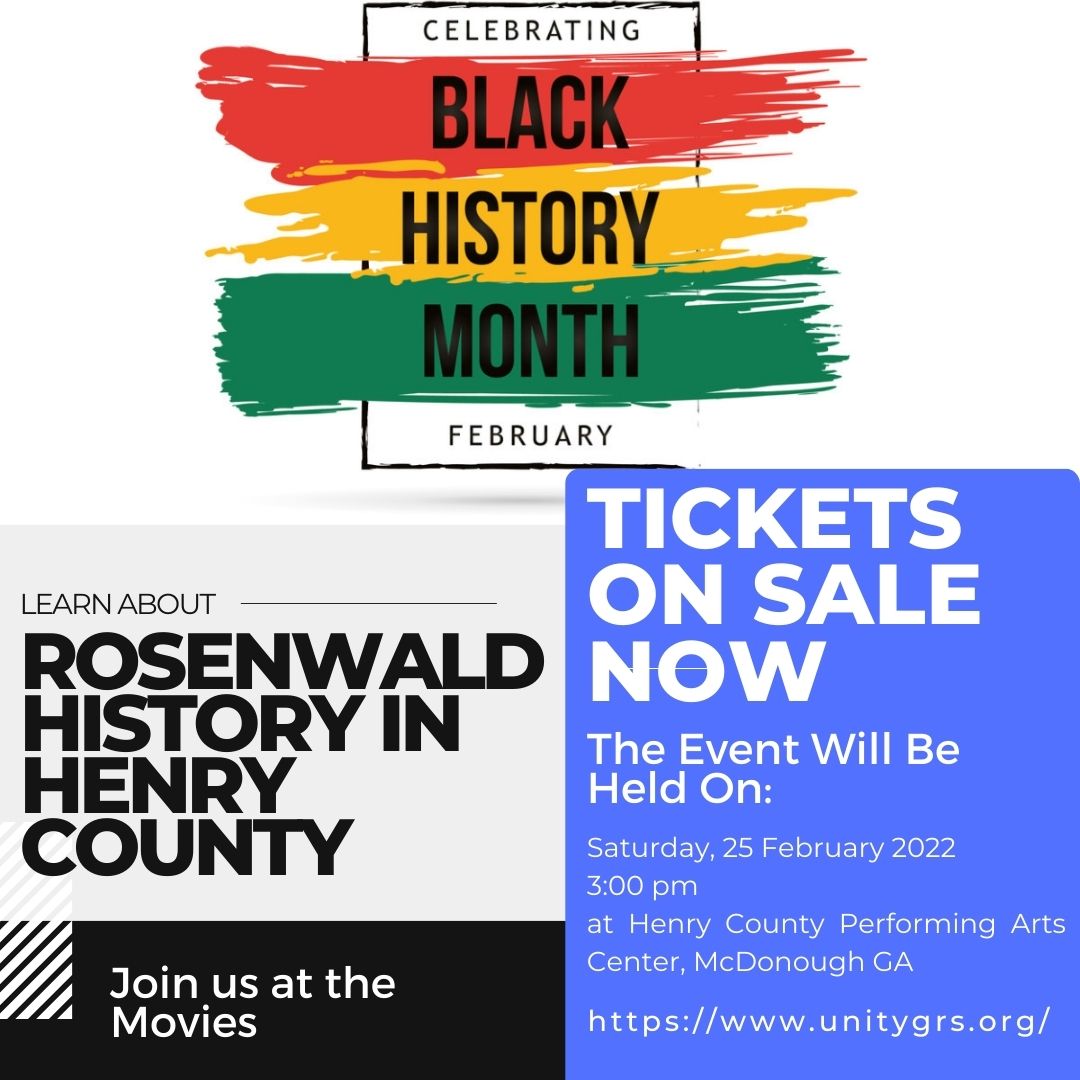 CELEBRATING
BLACK
HISTORY
MONTH
FEBRUARY

LEARN ABOUT
ROSENWALD HISTORY IN HENRY COUNTY

Join us at the Movies

TICKETS ON SALE NOW

The Event Will Be Held On:

Saturday, 25 February 2022
3:00 pm
at Henry County Performing Arts Center, McDonough GA

https://www.unitygrs.org/